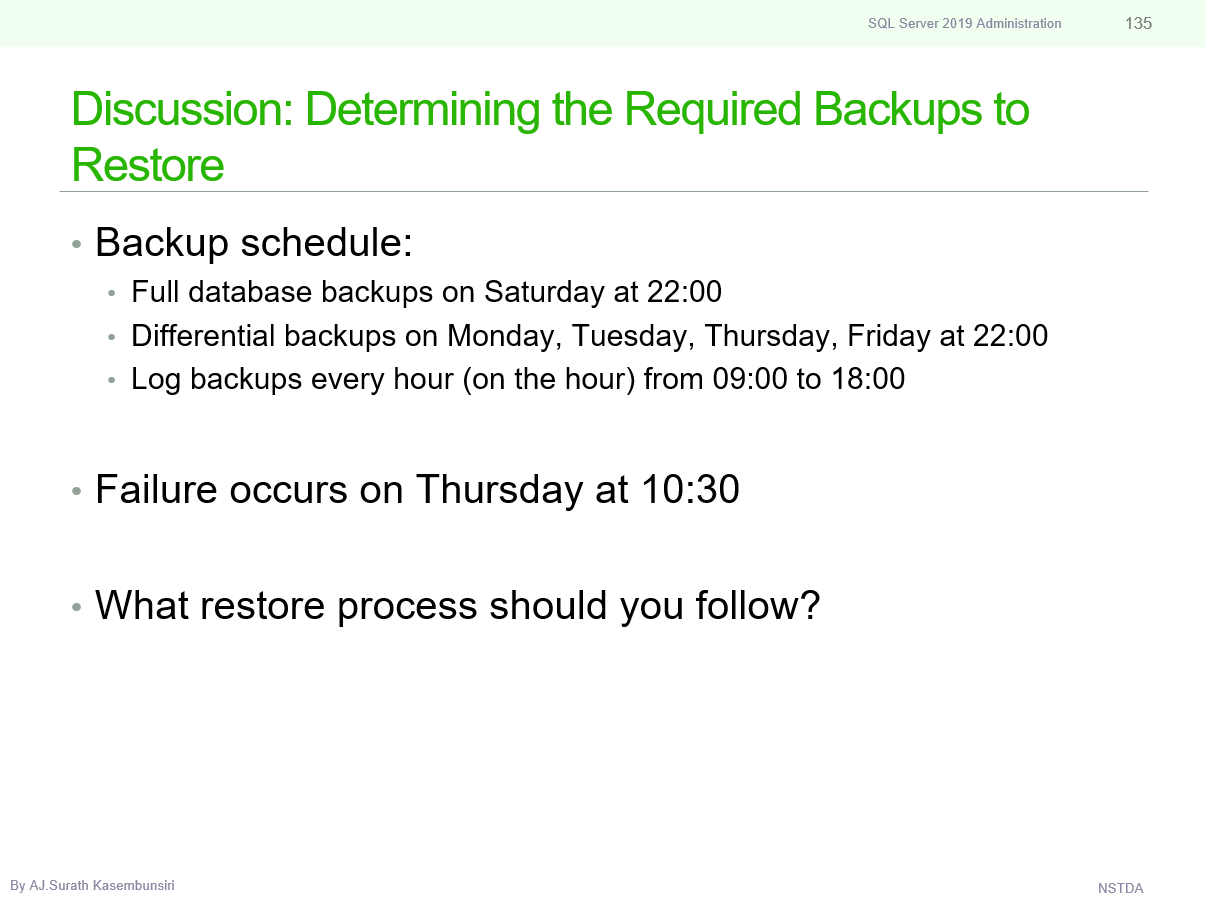 SQL Server 2019 Administration 135

Discussion: Determining the Required Backups to Restore

• Backup schedule:
  • Full database backups on Saturday at 22:00
  • Differential backups on Monday, Tuesday, Thursday, Friday at 22:00
  • Log backups every hour (on the hour) from 09:00 to 18:00

• Failure occurs on Thursday at 10:30

• What restore process should you follow?

By AJ.Surath Kasembunsiri

NSTDA